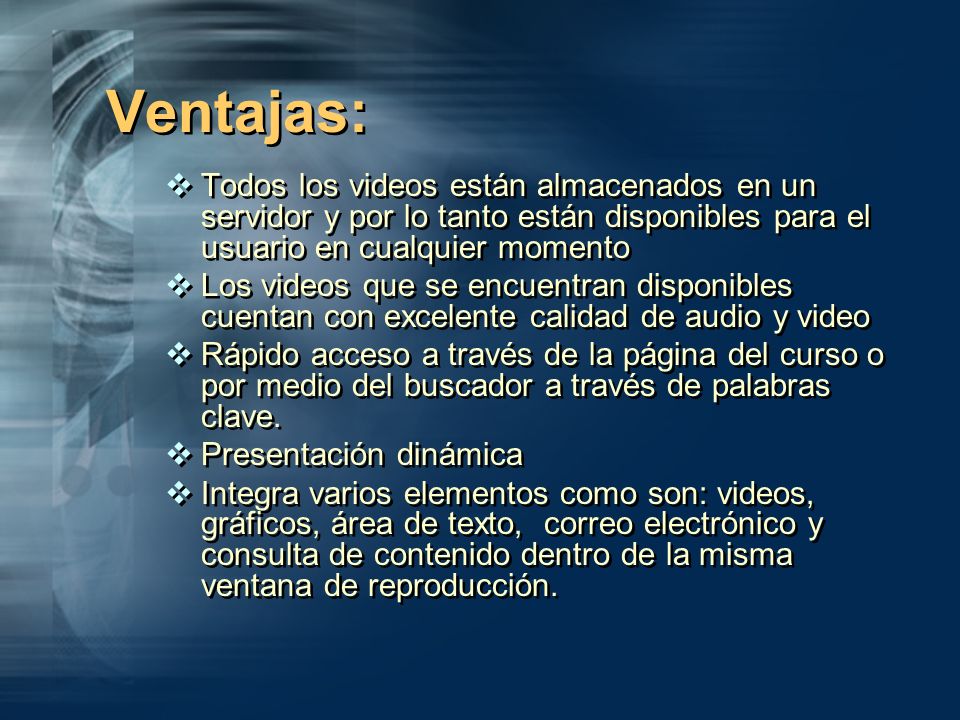 Ventajas:

❖ Todos los videos están almacenados en un servidor y por lo tanto están disponibles para el usuario en cualquier momento

❖ Los videos que se encuentran disponibles cuentan con excelente calidad de audio y video

❖ Rápido acceso a través de la página del curso o por medio del buscador a través de palabras clave.

❖ Presentación dinámica

❖ Integra varios elementos como son: videos, gráficos, área de texto, correo electrónico y consulta de contenido dentro de la misma ventana de reproducción.